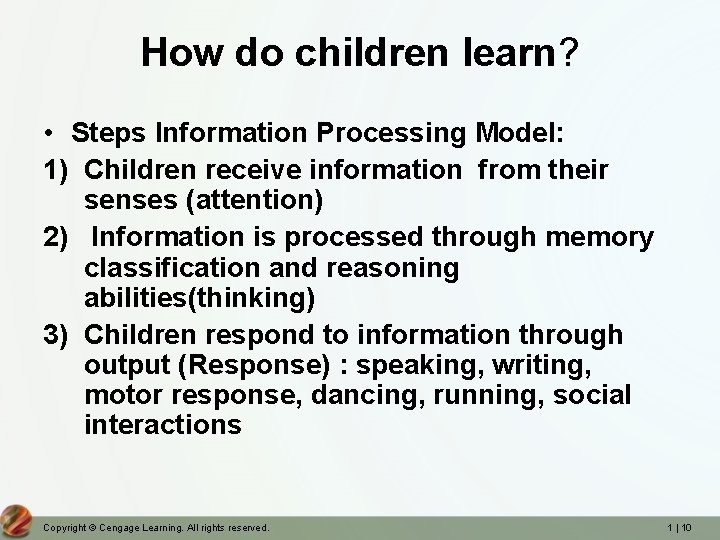 How do children learn?

• Steps Information Processing Model:

1) Children receive information from their senses (attention)

2) Information is processed through memory classification and reasoning abilities(thinking)

3) Children respond to information through output (Response) : speaking, writing, motor response, dancing, running, social interactions

Copyright © Cengage Learning. All rights reserved.

1 | 10